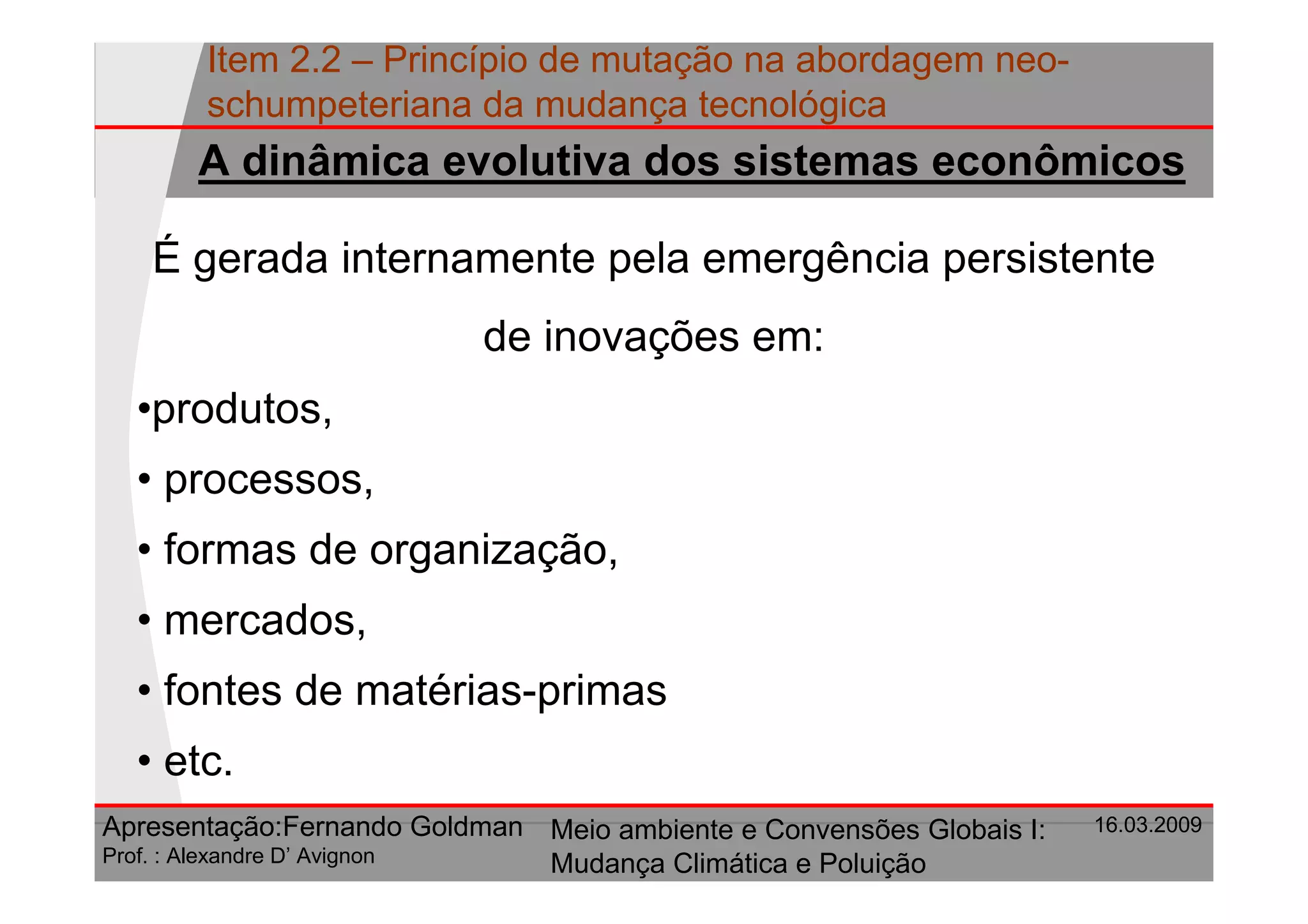 Item 2.2 – Princípio de mutação na abordagem neo-schumpeteriana da mudança tecnológica

A dinâmica evolutiva dos sistemas econômicos

É gerada internamente pela emergência persistente de inovações em:

•produtos,
• processos,
• formas de organização,
• mercados,
• fontes de matérias-primas
• etc.

Apresentação:Fernando Goldman
Prof. : Alexandre D' Avignon

Meio ambiente e Convensões Globais I: Mudança Climática e Poluição

16.03.2009